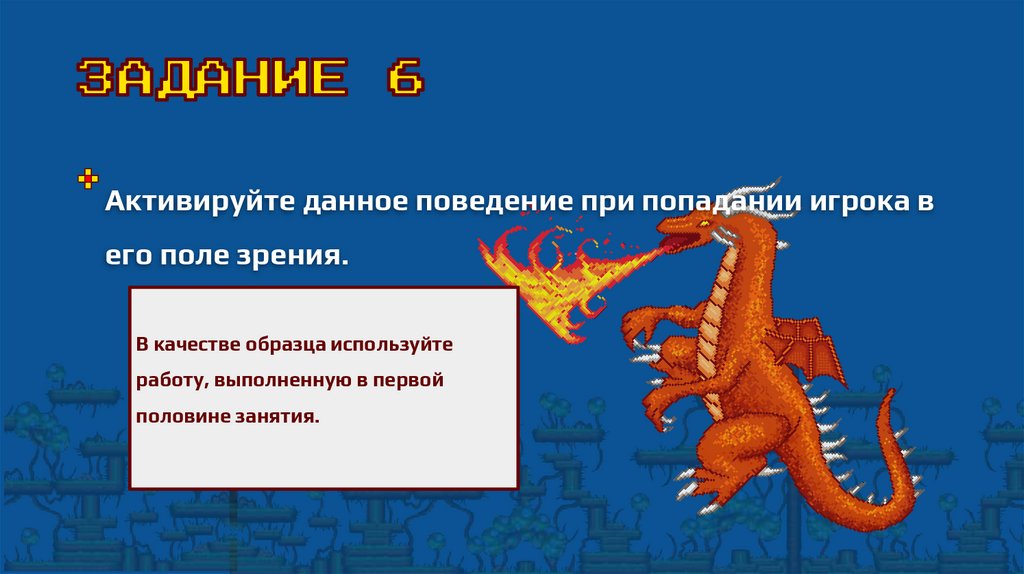 ЗАДАНИЕ 6

Активируйте данное поведение при попадании игрока в его поле зрения.

В качестве образца используйте работу, выполненную в первой половине занятия.